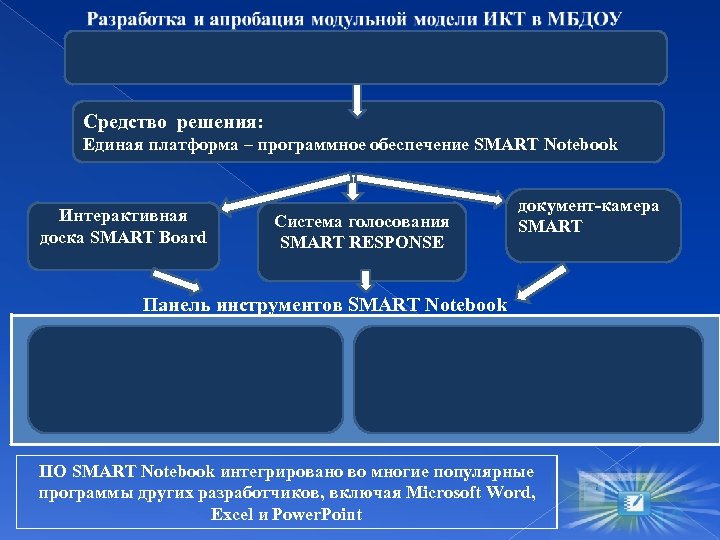 Разработка и апробация модульной модели ИКТ в МБДОУ

Средство решения:
Единая платформа – программное обеспечение SMART Notebook

Интерактивная доска SMART Board

Система голосования SMART RESPONSE

документ-камера SMART

Панель инструментов SMART Notebook

ПО SMART Notebook интегрировано во многие популярные программы других разработчиков, включая Microsoft Word, Excel и PowerPoint